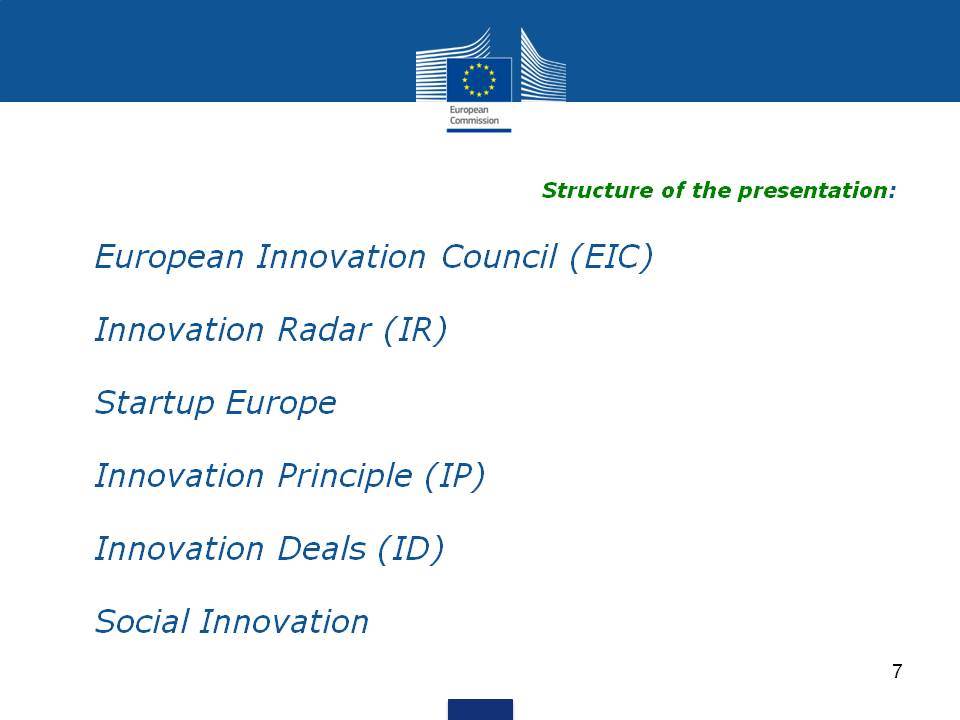 European Commission

Structure of the presentation:

European Innovation Council (EIC)

Innovation Radar (IR)

Startup Europe

Innovation Principle (IP)

Innovation Deals (ID)

Social Innovation

7